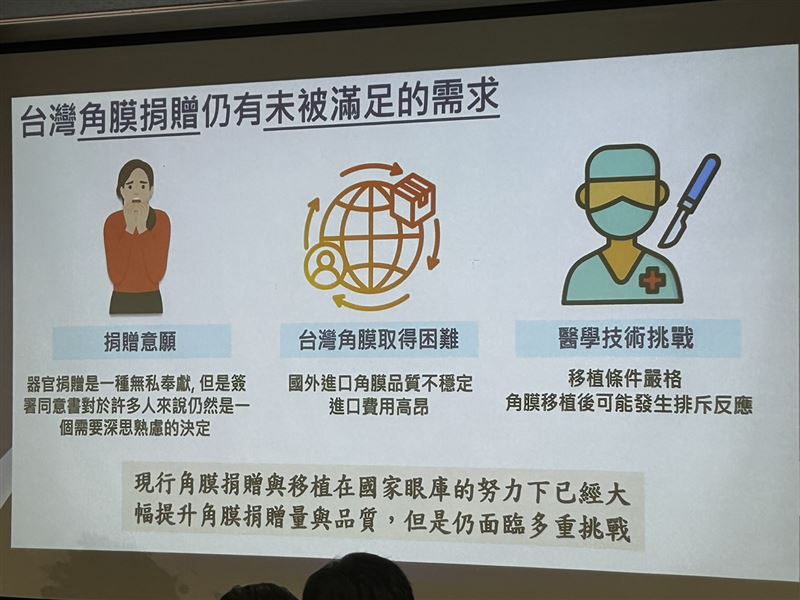 台灣角膜捐贈仍有未被滿足的需求

捐贈意願

器官捐贈是一種無私奉獻, 但是簽署同意書對於許多人來說仍然是一個需要深思熟慮的決定

台灣角膜取得困難

國外進口角膜品質不穩定
進口費用高昂

醫學技術挑戰

移植條件嚴格
角膜移植後可能發生排斥反應

現行角膜捐贈與移植在國家眼庫的努力下已經大幅提升角膜捐贈量與品質，但是仍面臨多重挑戰